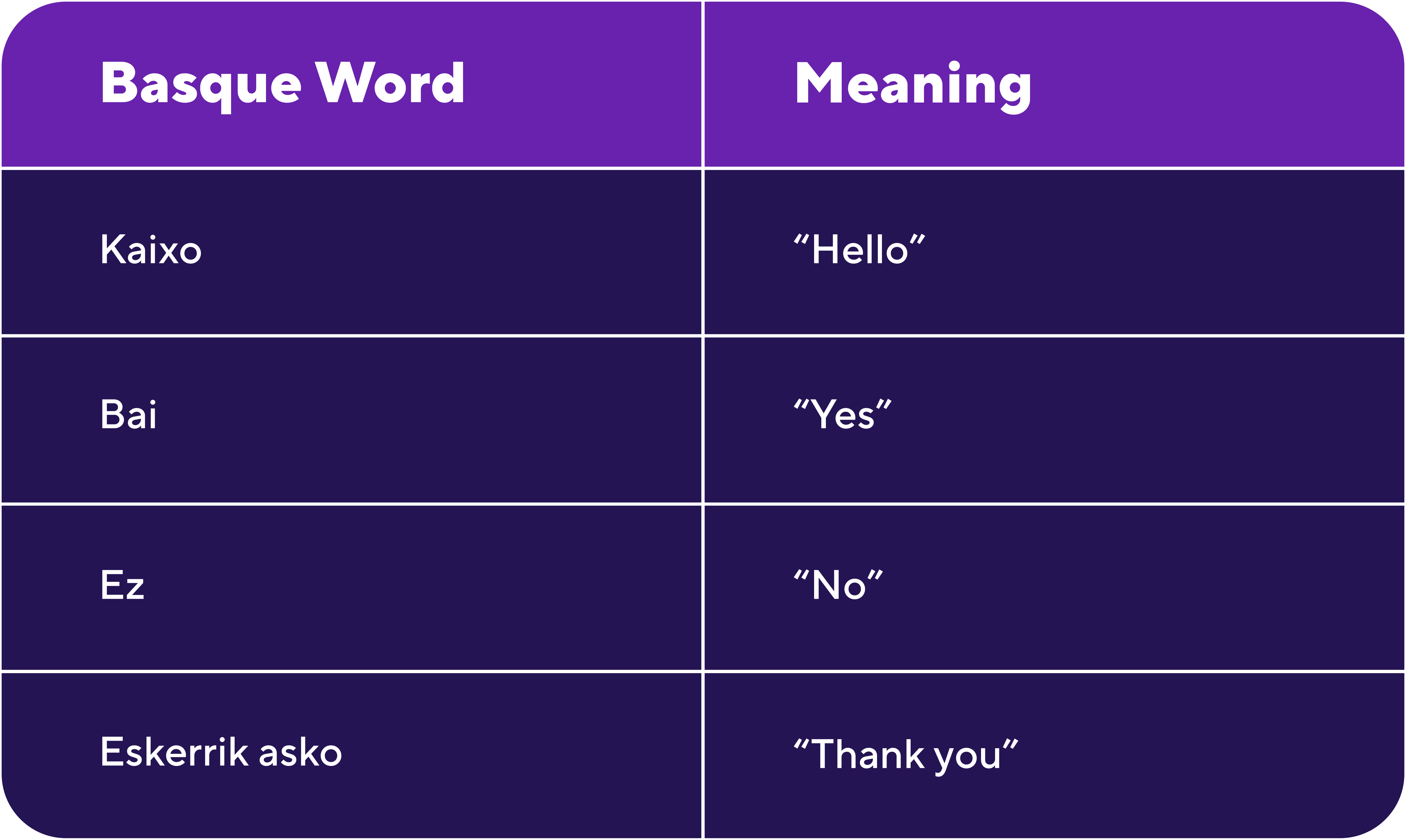 | Basque Word | Meaning |
|---|---|
| Kaixo | “Hello” |
| Bai | “Yes” |
| Ez | “No” |
| Eskerrik asko | “Thank you” |